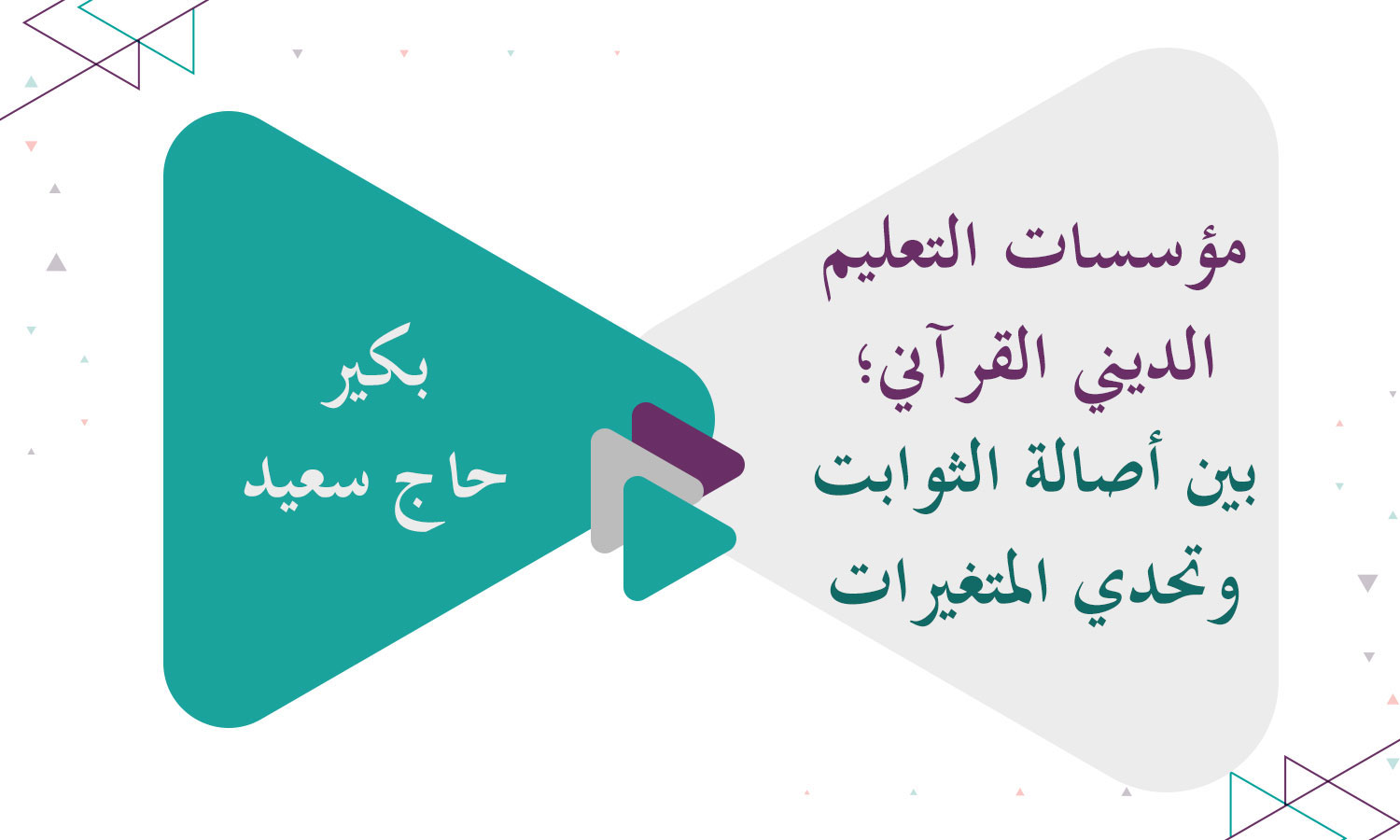 مؤسسات التعليم الديني القرآني؛ بين أصالة الثوابت وتحدي المتغيرات

بكير حاج سعيد